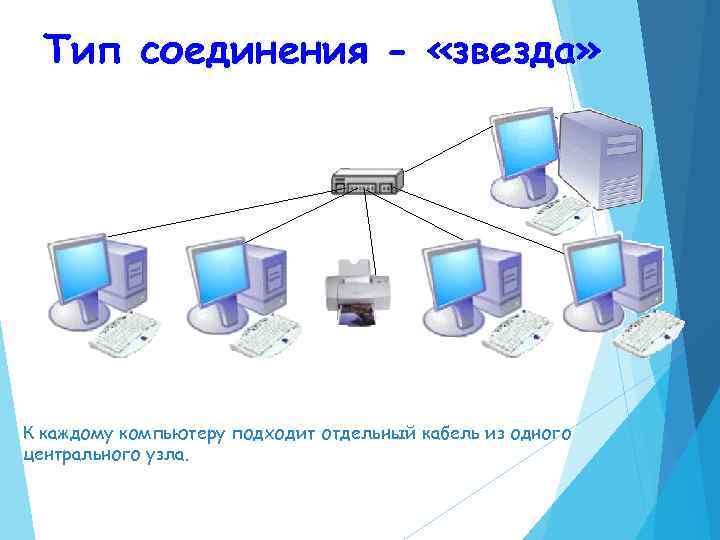 Тип соединения - «звезда»

К каждому компьютеру подходит отдельный кабель из одного центрального узла.